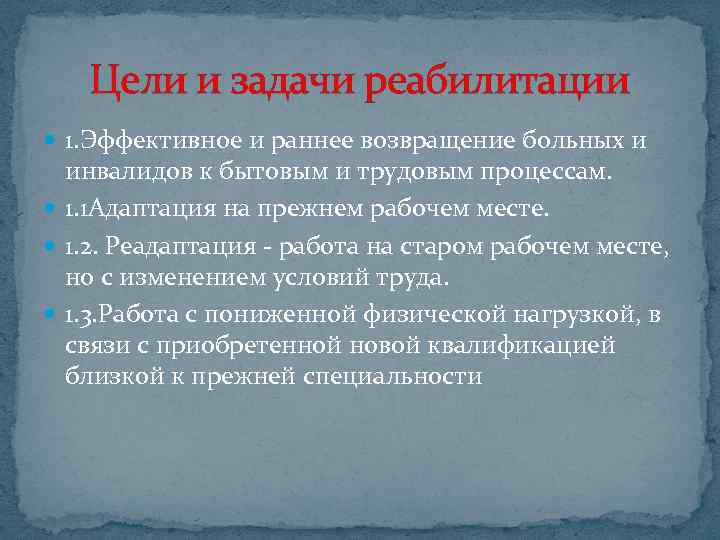 Цели и задачи реабилитации

1.Эффективное и раннее возвращение больных и инвалидов к бытовым и трудовым процессам.

1.1Адаптация на прежнем рабочем месте.

1.2. Реадаптация - работа на старом рабочем месте, но с изменением условий труда.

1.3.Работа с пониженной физической нагрузкой, в связи с приобретенной новой квалификацией близкой к прежней специальности